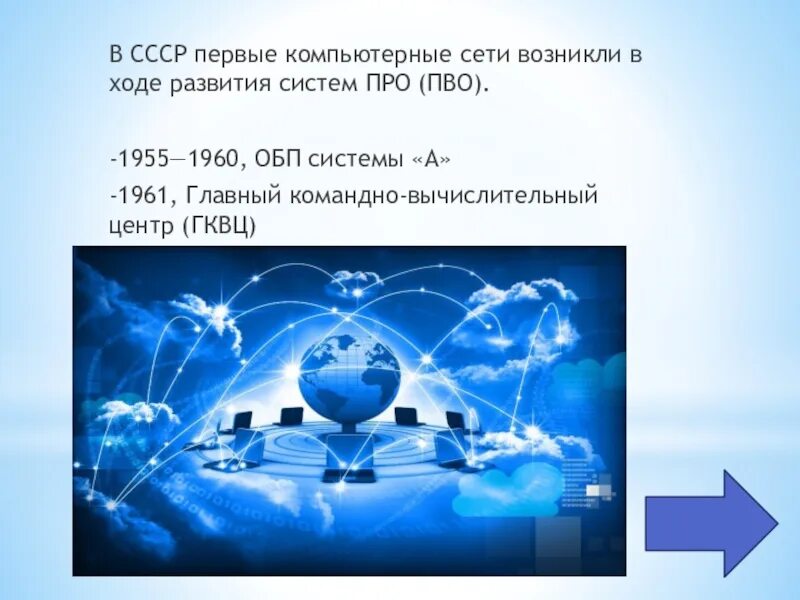 В СССР первые компьютерные сети возникли в ходе развития систем ПРО (ПВО).

-1955—1960, ОБП системы «А»

-1961, Главный командно-вычислительный центр (ГКВЦ)